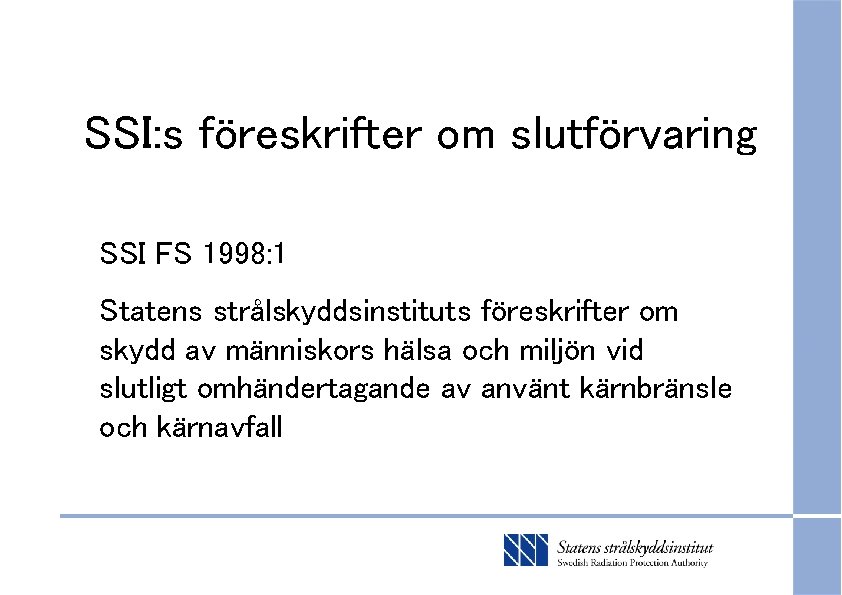 SSI:s föreskrifter om slutförvaring

SSI FS 1998:1

Statens strålskyddsinstituts föreskrifter om skydd av människors hälsa och miljön vid slutligt omhändertagande av använt kärnbränsle och kärnavfall

Statens strålskyddsinstitut
Swedish Radiation Protection Authority